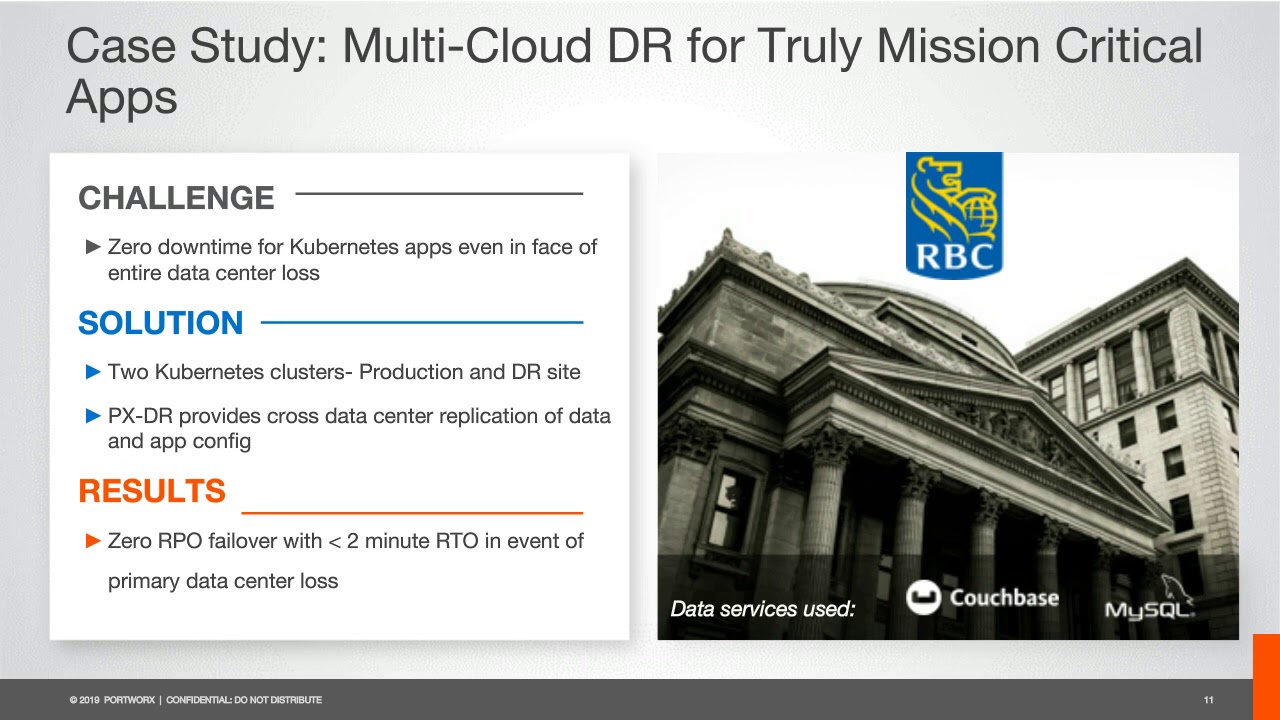 Case Study: Multi-Cloud DR for Truly Mission Critical Apps

CHALLENGE

► Zero downtime for Kubernetes apps even in face of entire data center loss

SOLUTION

► Two Kubernetes clusters- Production and DR site

► PX-DR provides cross data center replication of data and app config

RESULTS

► Zero RPO failover with < 2 minute RTO in event of primary data center loss

RBC

Data services used:

Couchbase

MySQL

© 2019 PORTWORX | CONFIDENTIAL: DO NOT DISTRIBUTE

11